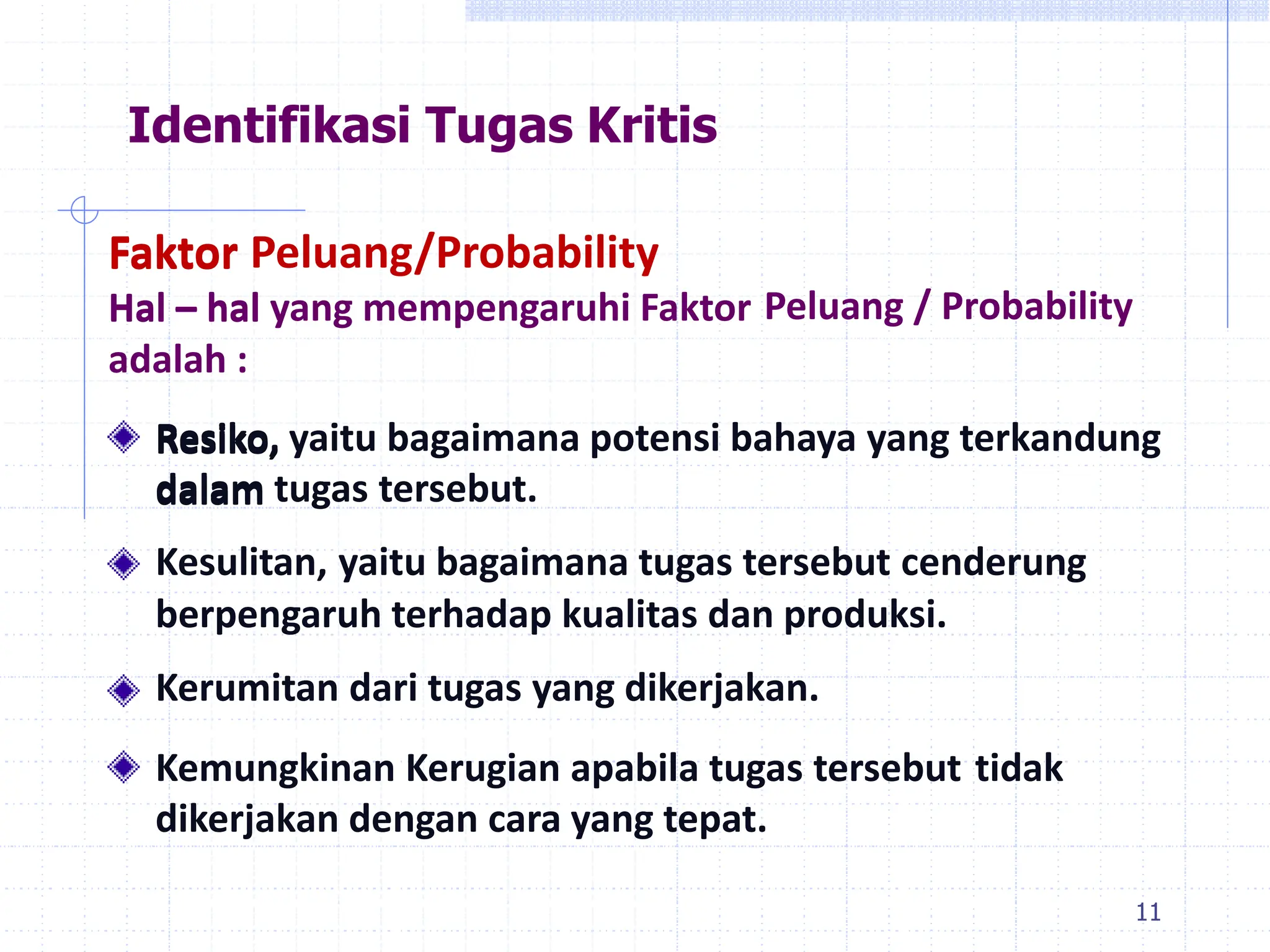 Identifikasi Tugas Kritis

Faktor Peluang/Probability

Hal – hal yang mempengaruhi Faktor Peluang / Probability adalah :

Resiko, yaitu bagaimana potensi bahaya yang terkandung dalam tugas tersebut.

Kesulitan, yaitu bagaimana tugas tersebut cenderung berpengaruh terhadap kualitas dan produksi.

Kerumitan dari tugas yang dikerjakan.

Kemungkinan Kerugian apabila tugas tersebut tidak dikerjakan dengan cara yang tepat.

11